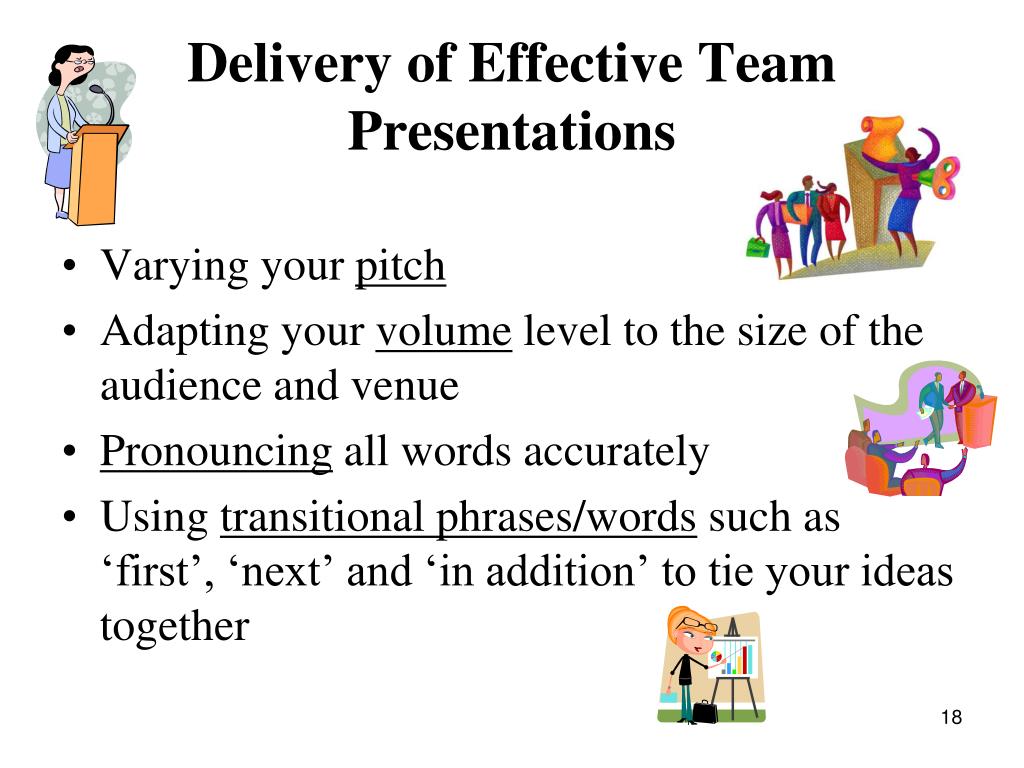 Delivery of Effective Team Presentations

• Varying your pitch
• Adapting your volume level to the size of the audience and venue
• Pronouncing all words accurately
• Using transitional phrases/words such as ‘first’, ‘next’ and ‘in addition’ to tie your ideas together

18